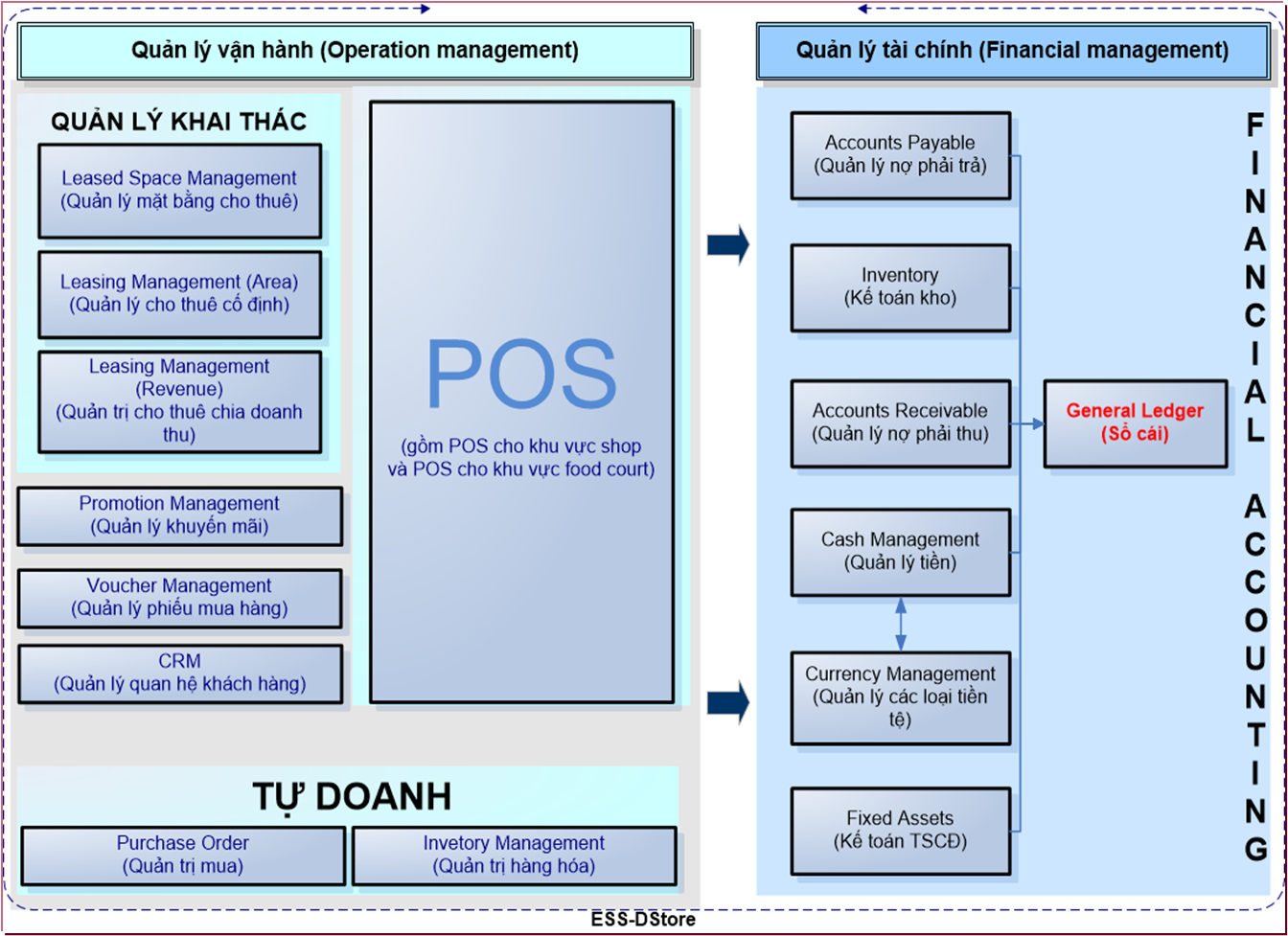 Quản lý vận hành (Operation management)

QUẢN LÝ KHAI THÁC

Leased Space Management (Quản lý mặt bằng cho thuê)

Leasing Management (Area) (Quản lý cho thuê cố định)

Leasing Management (Revenue) (Quản trị cho thuê chia doanh thu)

Promotion Management (Quản lý khuyến mãi)

Voucher Management (Quản lý phiếu mua hàng)

CRM (Quản lý quan hệ khách hàng)

POS

(gồm POS cho khu vực shop và POS cho khu vực food court)

TỰ DOANH

Purchase Order (Quản trị mua)

Invetory Management (Quản trị hàng hóa)

Quản lý tài chính (Financial management)

Accounts Payable (Quản lý nợ phải trả)

Inventory (Kế toán kho)

Accounts Receivable (Quản lý nợ phải thu)

Cash Management (Quản lý tiền)

Currency Management (Quản lý các loại tiền tệ)

Fixed Assets (Kế toán TSCĐ)

General Ledger (Sổ cái)

FINANCIAL ACCOUNTING

ESS-DStore